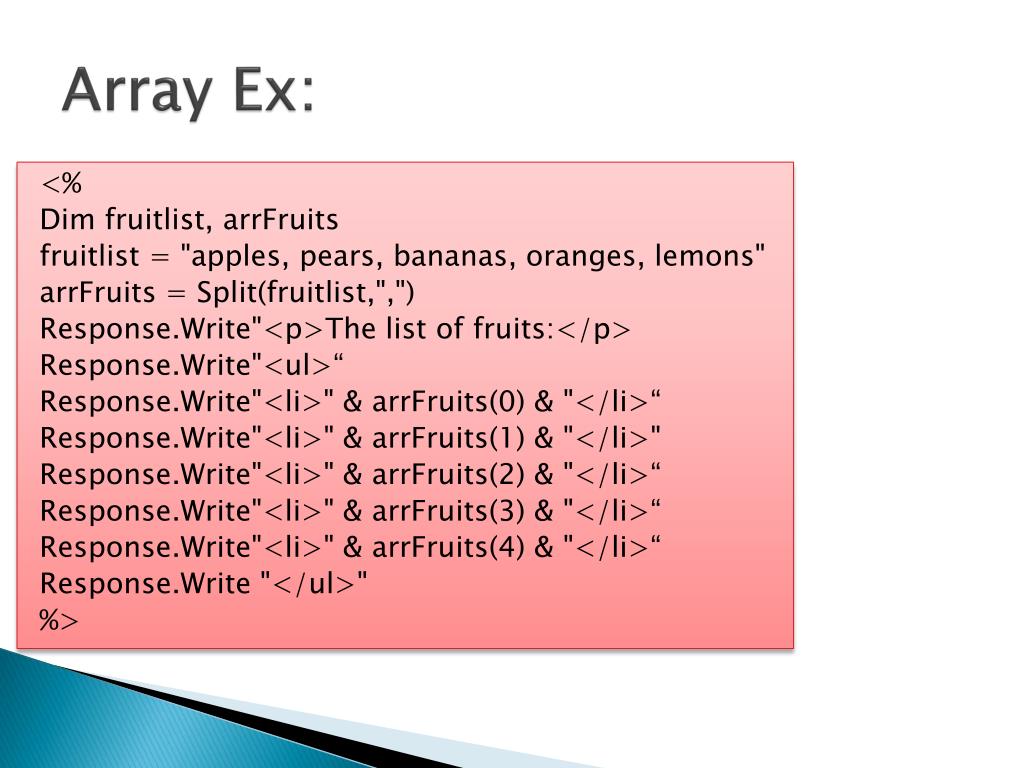 Array Ex:

<%
Dim fruitlist, arrFruits
fruitlist = "apples, pears, bananas, oranges, lemons"
arrFruits = Split(fruitlist,",")
Response.Write"<p>The list of fruits:</p>
Response.Write"<ul>“
Response.Write"<li>" & arrFruits(0) & "</li>“
Response.Write"<li>" & arrFruits(1) & "</li>"
Response.Write"<li>" & arrFruits(2) & "</li>“
Response.Write"<li>" & arrFruits(3) & "</li>“
Response.Write"<li>" & arrFruits(4) & "</li>“
Response.Write "</ul>"
%>